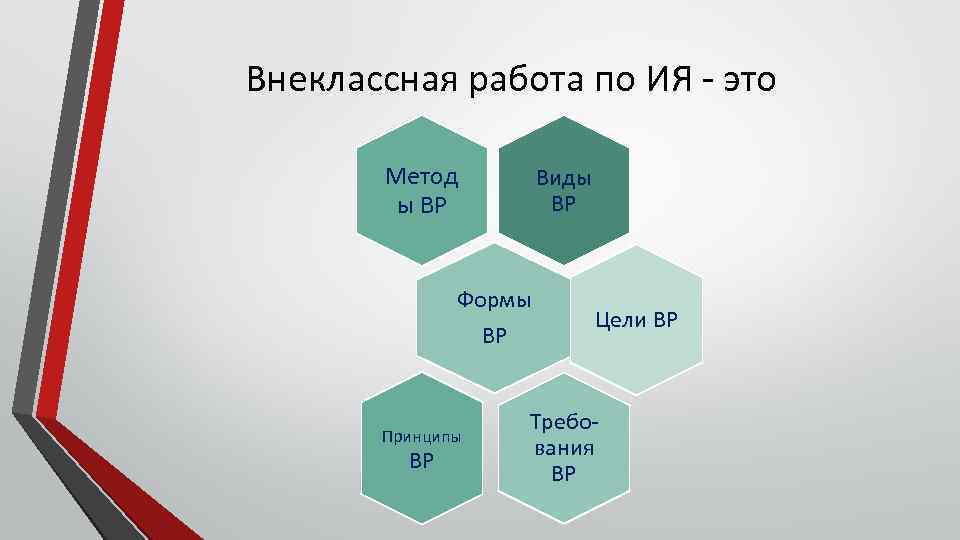 Внеклассная работа по ИЯ - это

Методы ВР

Виды ВР

Формы ВР

Цели ВР

Принципы ВР

Требования ВР